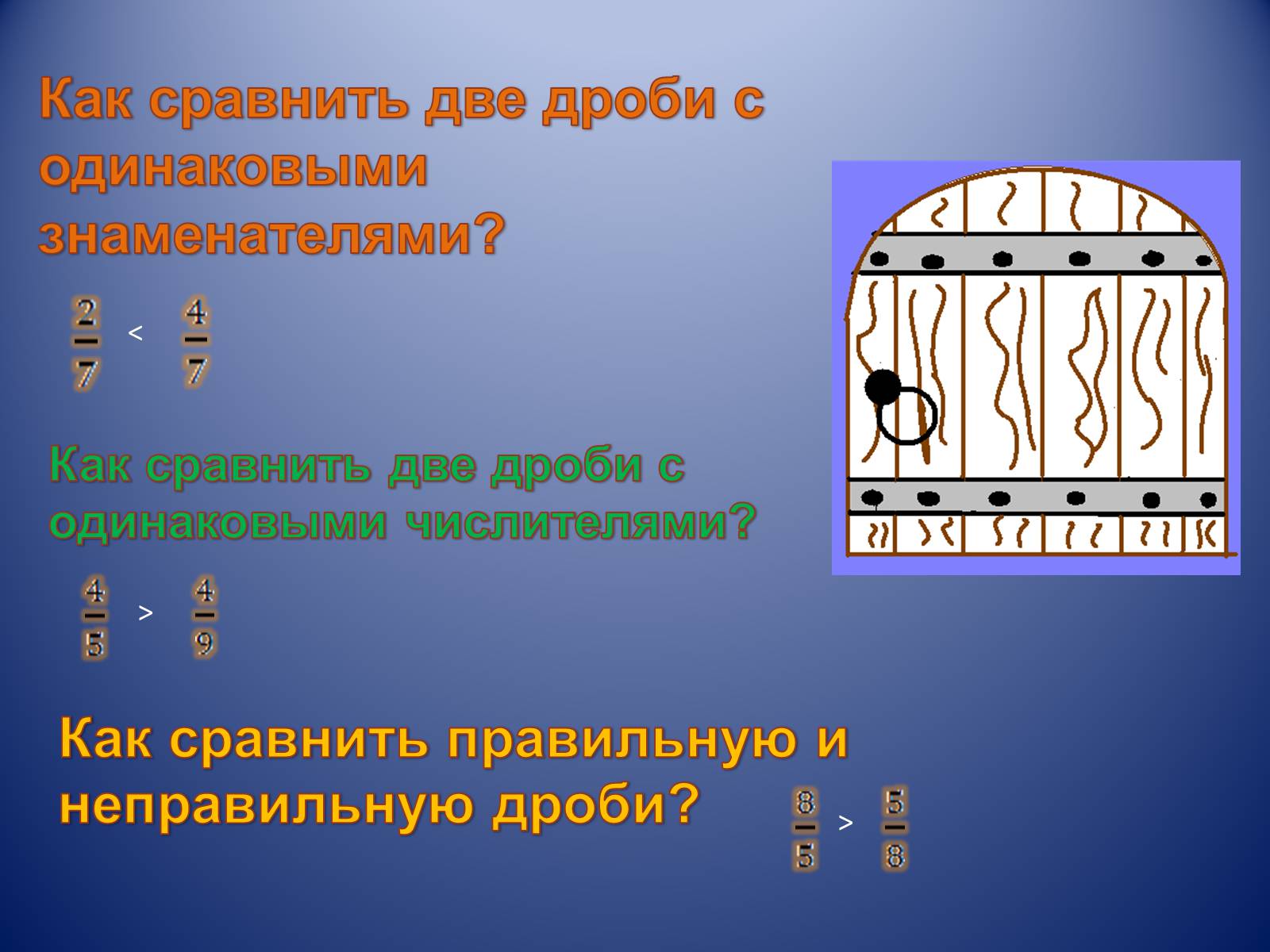 Как сравнить две дроби с одинаковыми знаменателями?

$\frac{2}{7} < \frac{4}{7}$

Как сравнить две дроби с одинаковыми числителями?

$\frac{4}{5} > \frac{4}{9}$

Как сравнить правильную и неправильную дроби?

$\frac{8}{5} > \frac{5}{8}$